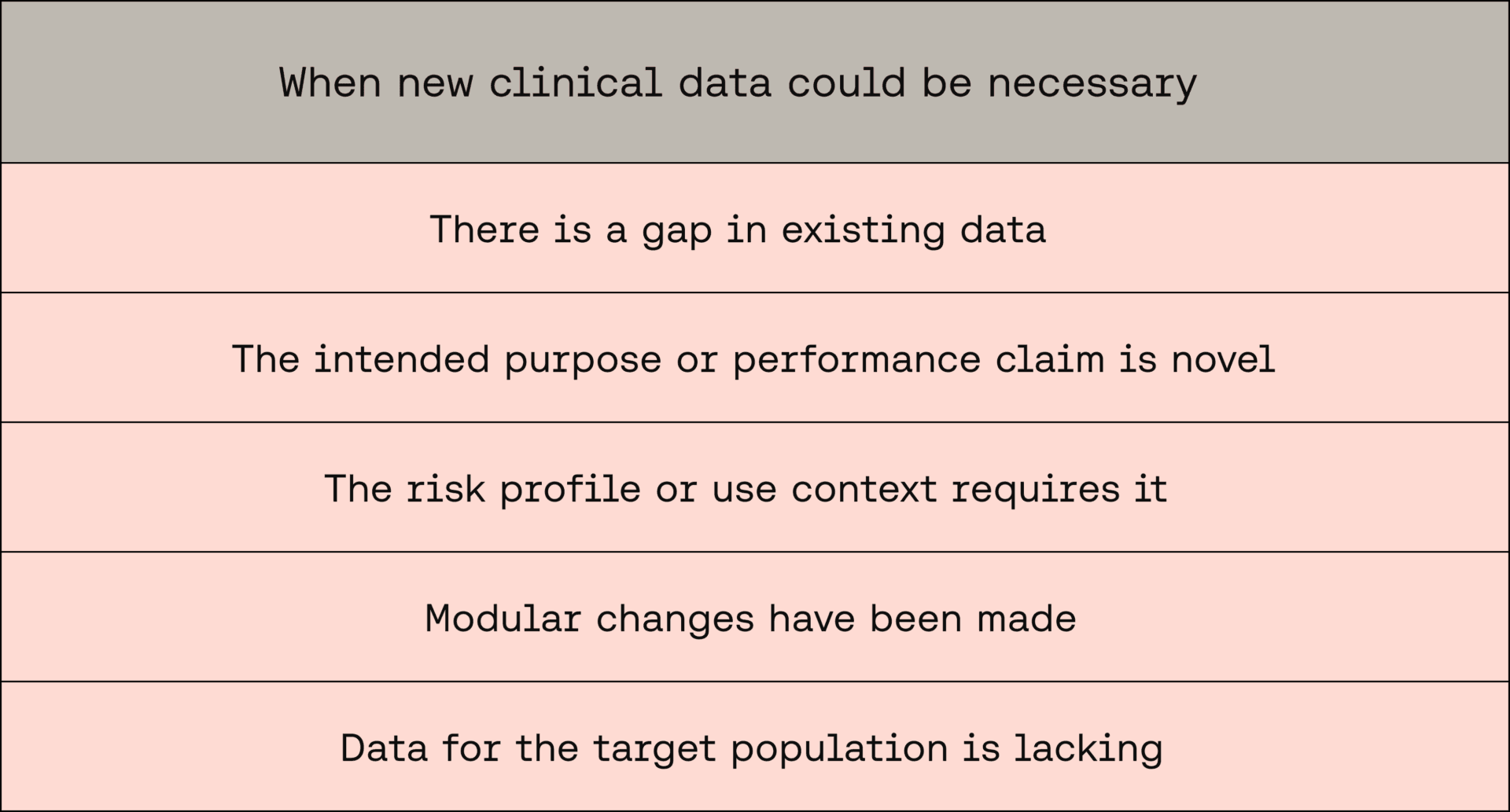 | When new clinical data could be necessary |
|---|
| There is a gap in existing data |
| The intended purpose or performance claim is novel |
| The risk profile or use context requires it |
| Modular changes have been made |
| Data for the target population is lacking |